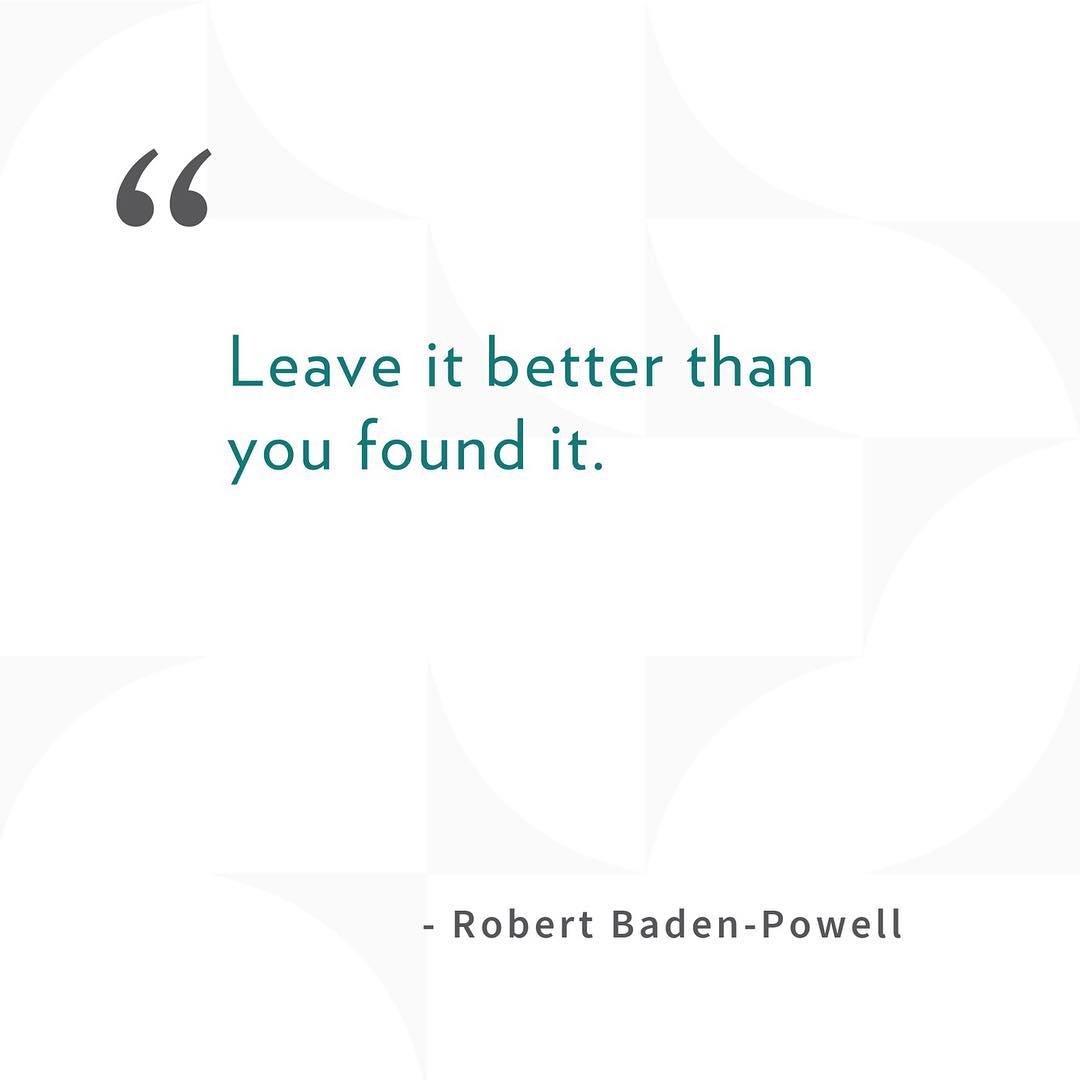 “

Leave it better than you found it.

- Robert Baden-Powell